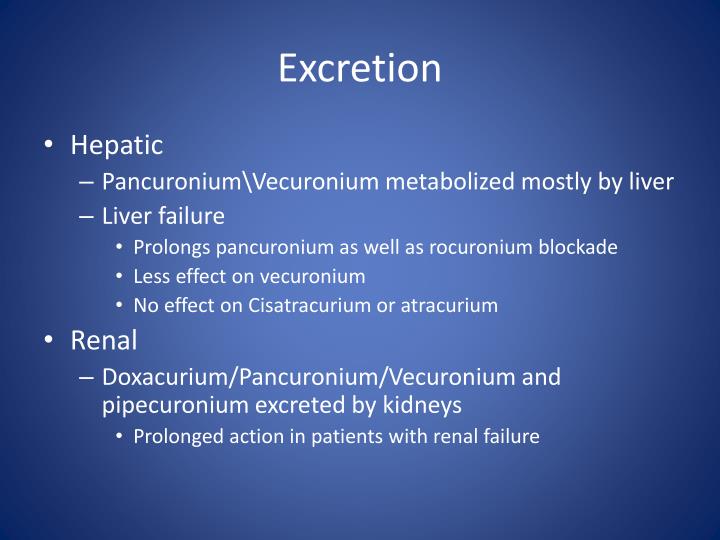 Excretion

• Hepatic
– Pancuronium\Vecuronium metabolized mostly by liver
– Liver failure
• Prolongs pancuronium as well as rocuronium blockade
• Less effect on vecuronium
• No effect on Cisatracurium or atracurium

• Renal
– Doxacurium/Pancuronium/Vecuronium and pipecuronium excreted by kidneys
• Prolonged action in patients with renal failure